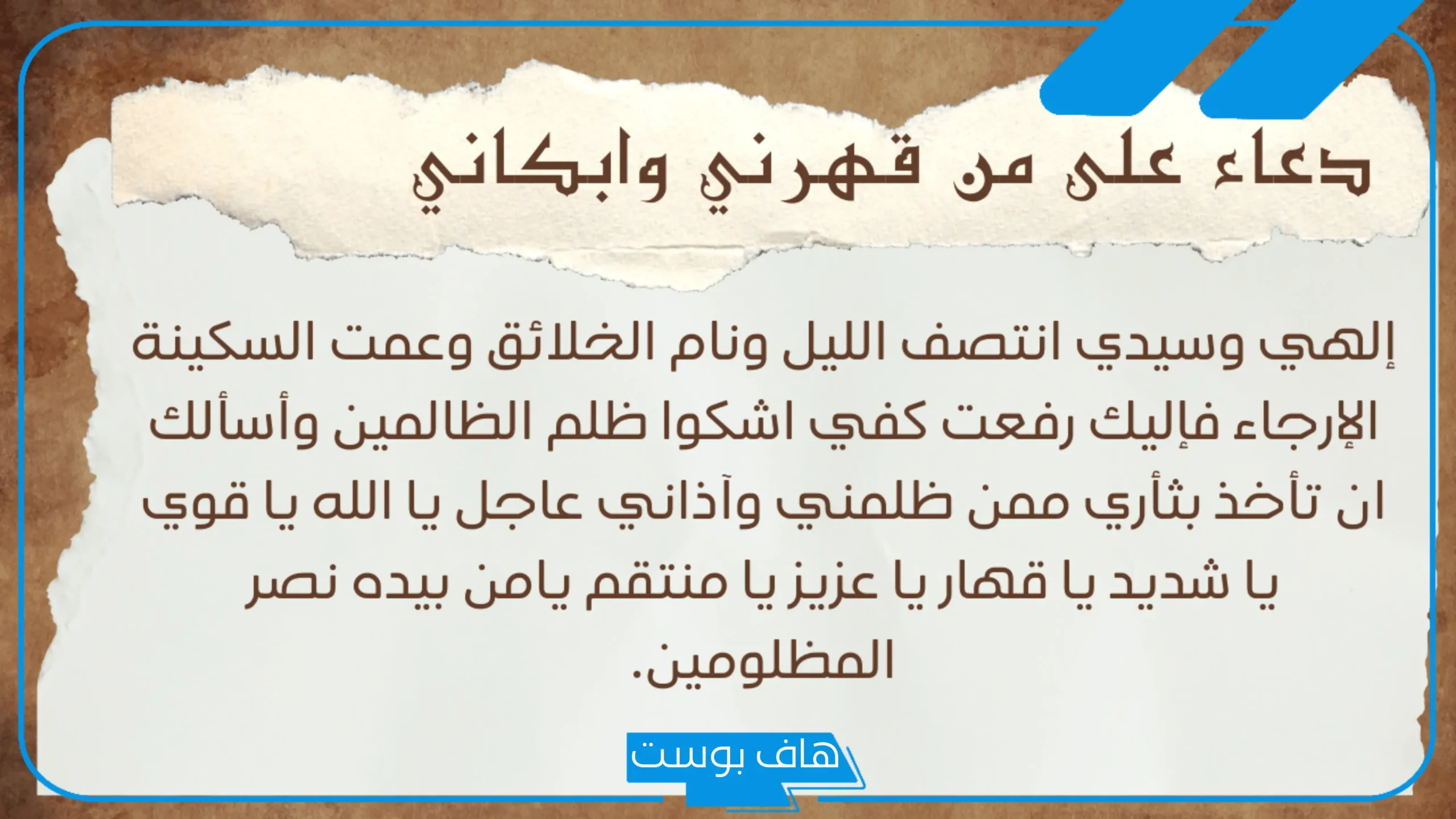 دعاء على من قهرني وابكاني

إلهي وسيدي انتصف الليل ونام الخلائق وعمت السكينة الإرجاء فإليك رفعت كفي اشكوا ظلم الظالمين وأسألك ان تأخذ بثأري ممن ظلمني وآذاني عاجل يا الله يا قوي يا شديد يا قهار يا عزيز يا منتقم يامن بيده نصر المظلومين.

هاف بوست